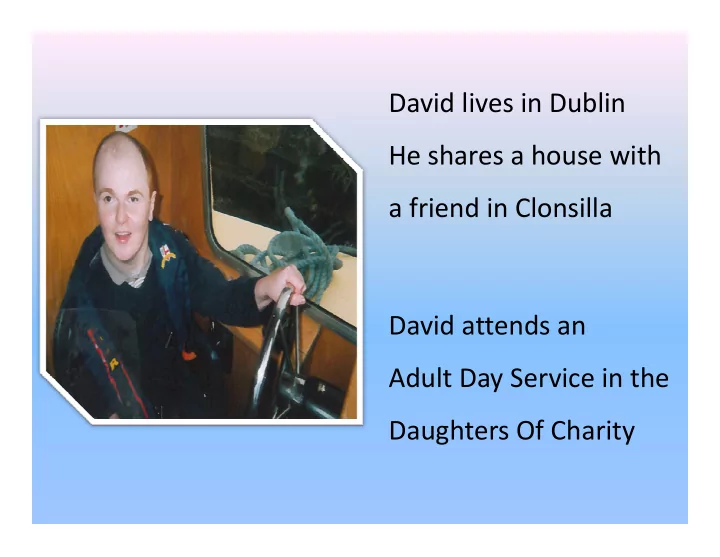 David lives in Dublin
He shares a house with a friend in Clonsilla

David attends an Adult Day Service in the Daughters Of Charity